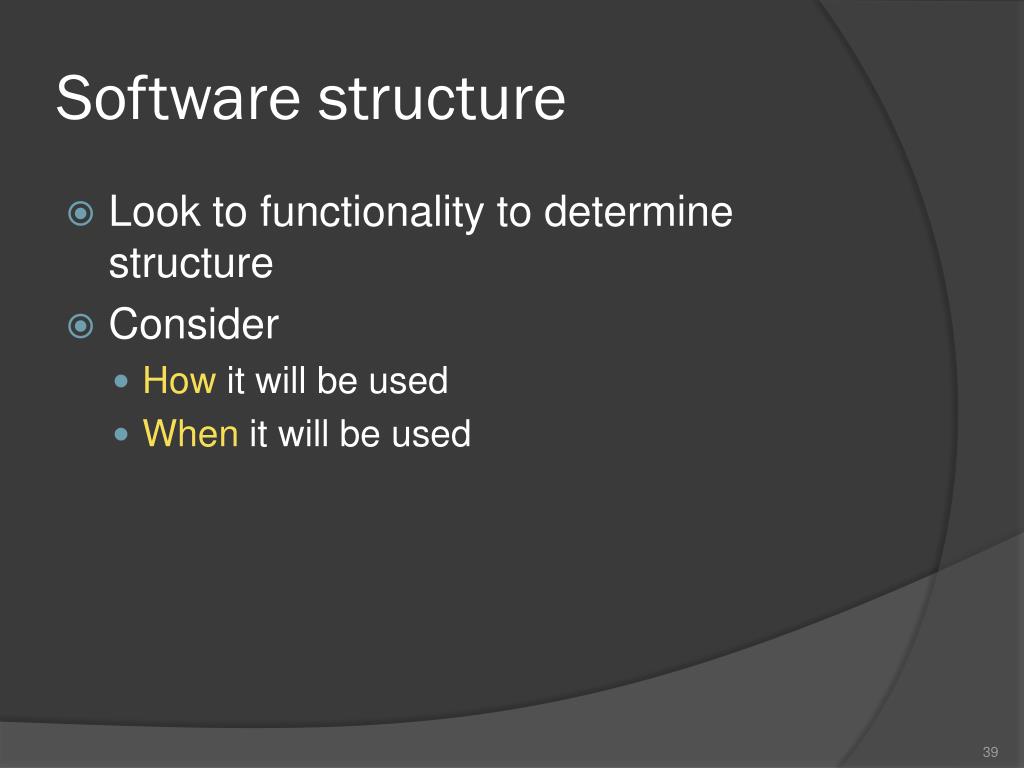 Software structure

Look to functionality to determine structure

Consider

How it will be used

When it will be used

39